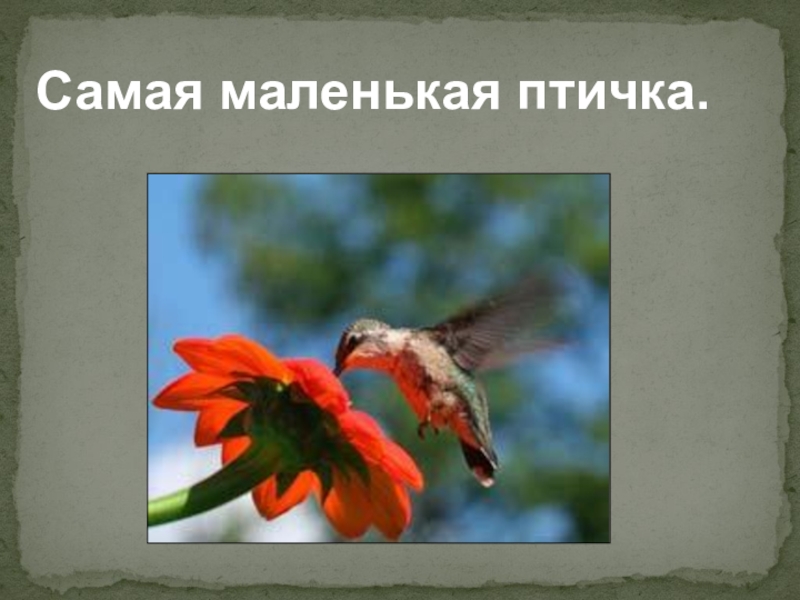 Самая маленькая птичка.